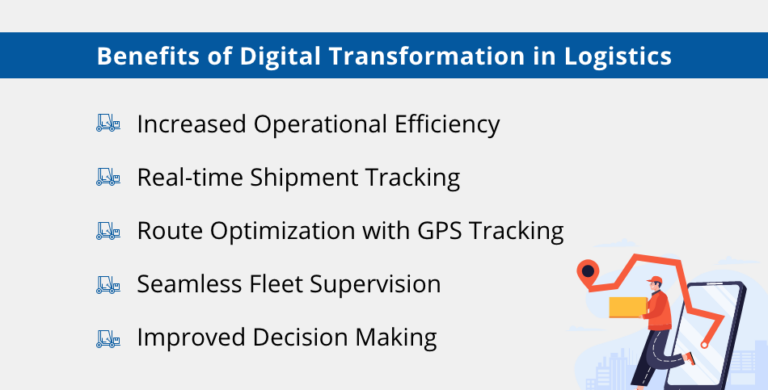 Benefits of Digital Transformation in Logistics

Increased Operational Efficiency

Real-time Shipment Tracking

Route Optimization with GPS Tracking

Seamless Fleet Supervision

Improved Decision Making